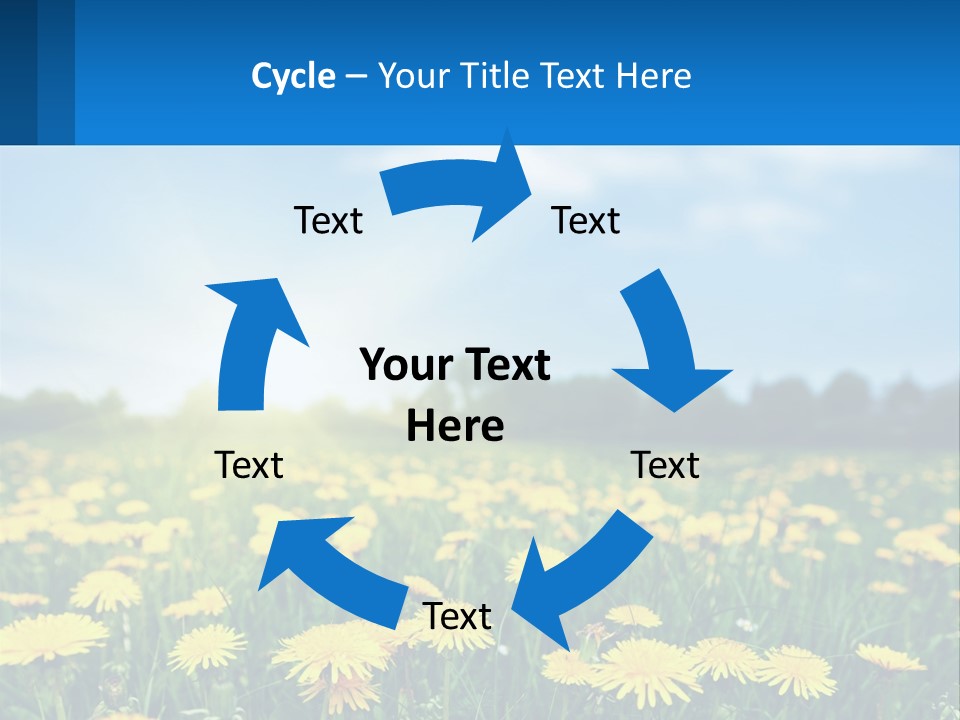 Cycle – Your Title Text Here

Text

Text

Your Text Here

Text

Text

Text